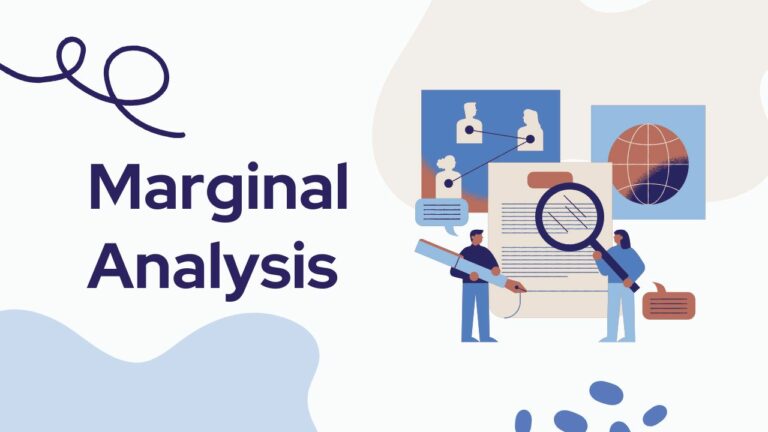 Marginal Analysis